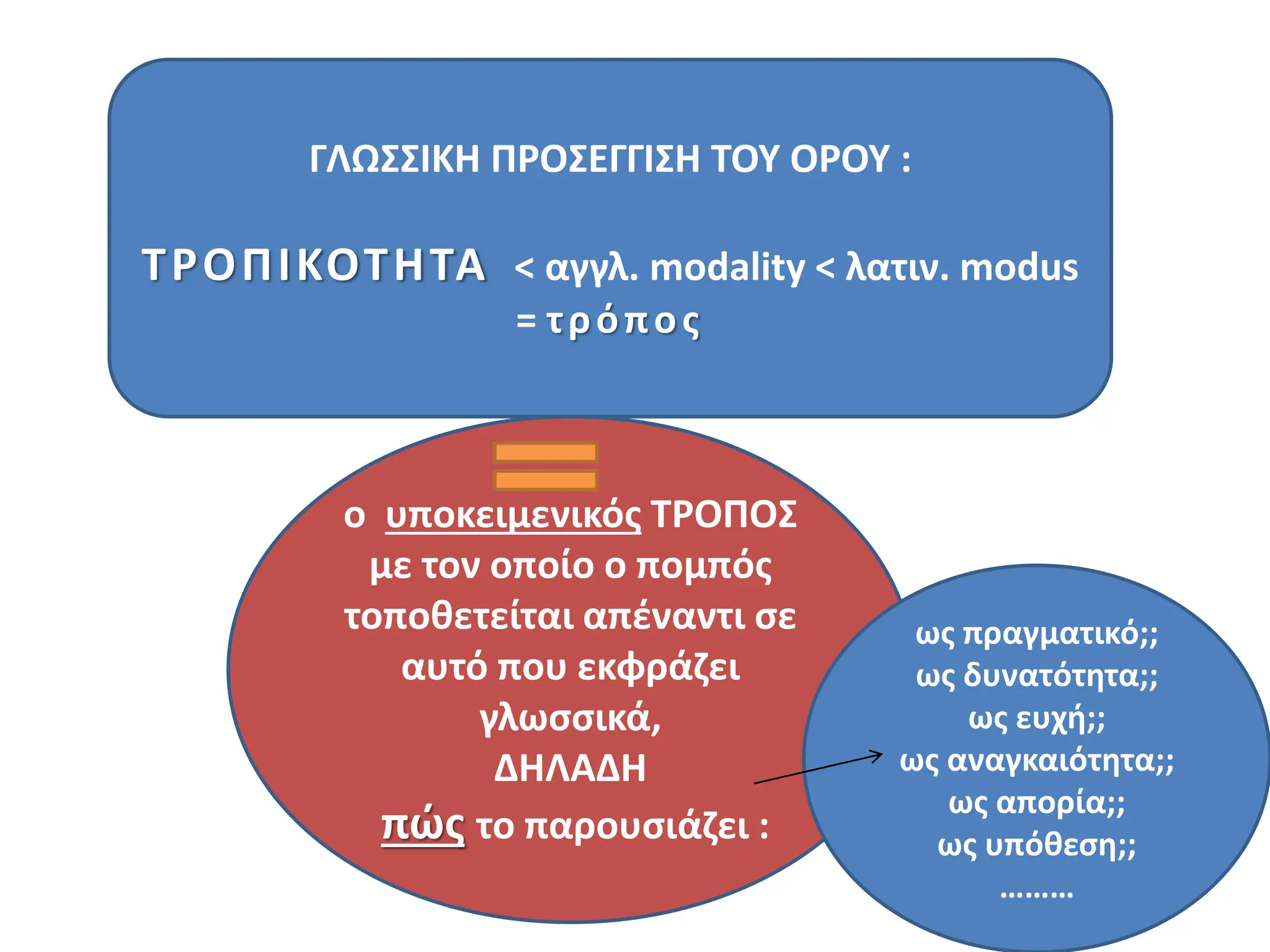 ΓΛΩΣΣΙΚΗ ΠΡΟΣΕΓΓΙΣΗ ΤΟΥ ΟΡΟΥ :

ΤΡΟΠΙΚΟΤΗΤΑ < αγγλ. modality < λατιν. modus = τρόπος

=

ο υποκειμενικός ΤΡΟΠΟΣ με τον οποίο ο πομπός τοποθετείται απέναντι σε αυτό που εκφράζει γλωσσικά,
ΔΗΛΑΔΗ
πώς το παρουσιάζει :

ως πραγματικό;;
ως δυνατότητα;;
ως ευχή;;
ως αναγκαιότητα;;
ως απορία;;
ως υπόθεση;;
………